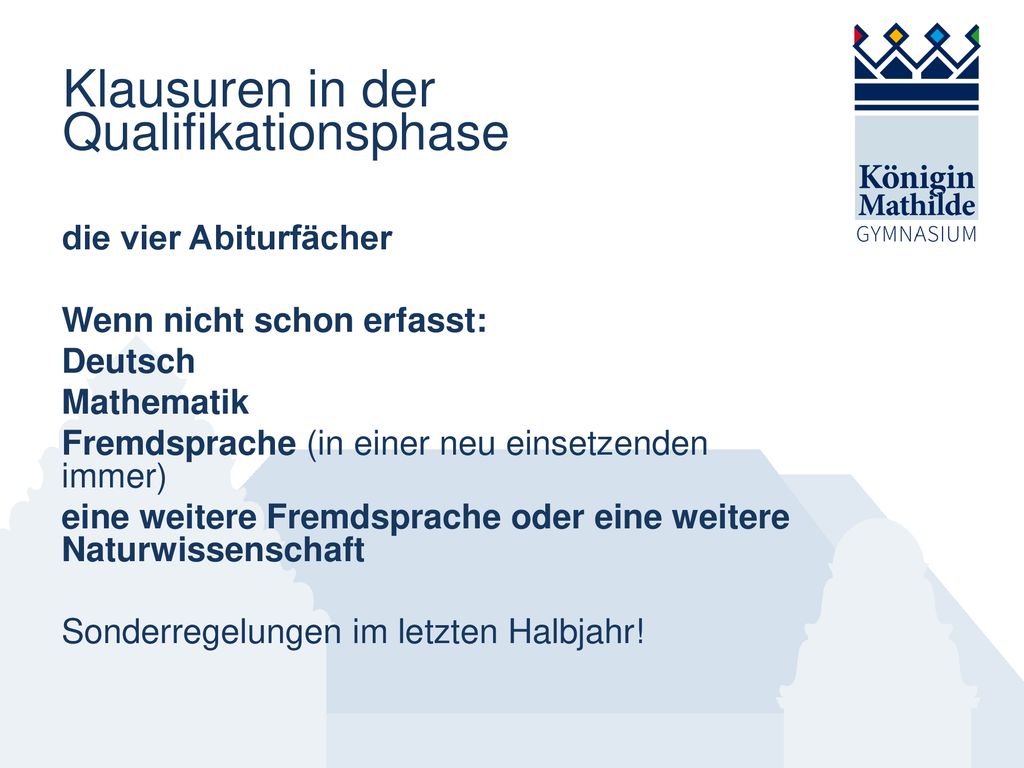 Klausuren in der Qualifikationsphase

Königin Mathilde GYMNASIUM

die vier Abiturfächer

Wenn nicht schon erfasst:
Deutsch
Mathematik
Fremdsprache (in einer neu einsetzenden immer)
eine weitere Fremdsprache oder eine weitere Naturwissenschaft

Sonderregelungen im letzten Halbjahr!